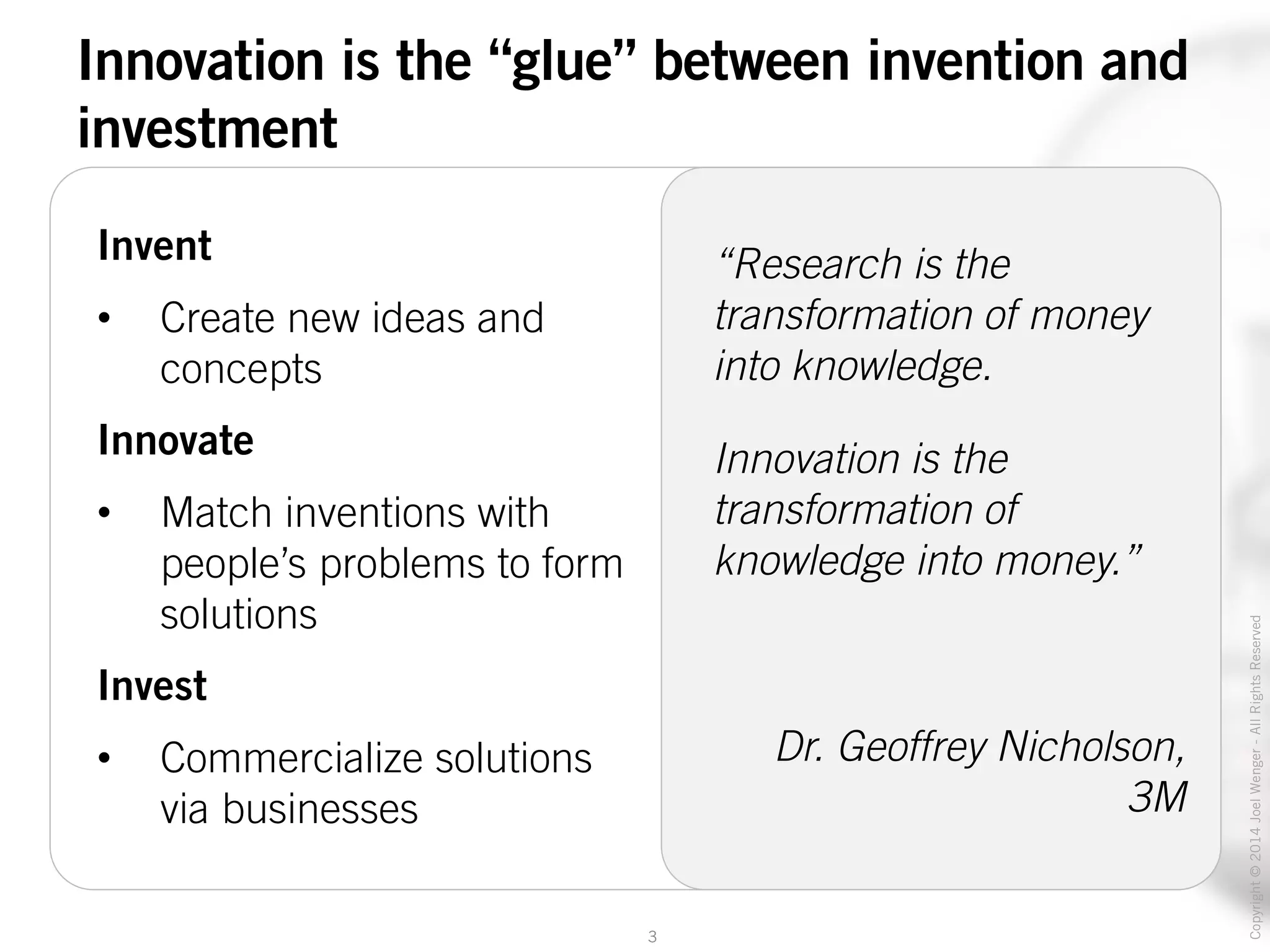 Innovation is the “glue” between invention and investment

Invent

• Create new ideas and concepts

Innovate

• Match inventions with people’s problems to form solutions

Invest

• Commercialize solutions via businesses

“Research is the transformation of money into knowledge.

Innovation is the transformation of knowledge into money.”

Dr. Geoffrey Nicholson, 3M

Copyright © 2014 Joel Wenger - All Rights Reserved

3